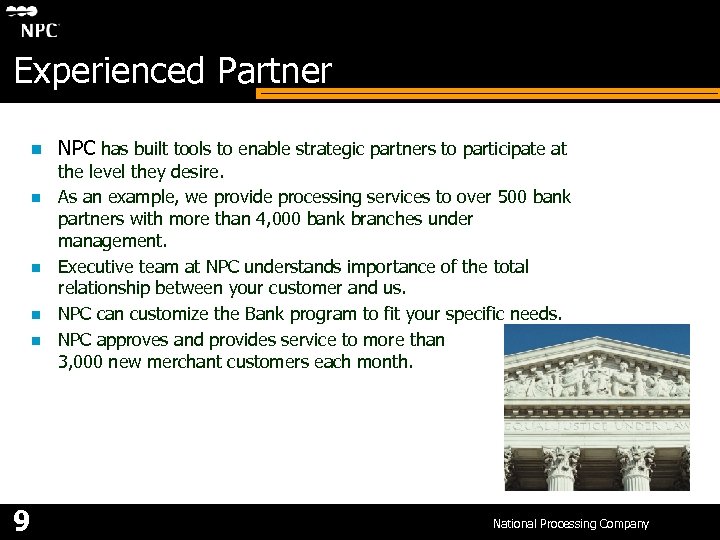 NPC

Experienced Partner

- NPC has built tools to enable strategic partners to participate at the level they desire.
- As an example, we provide processing services to over 500 bank partners with more than 4,000 bank branches under management.
- Executive team at NPC understands importance of the total relationship between your customer and us.
- NPC can customize the Bank program to fit your specific needs.
- NPC approves and provides service to more than 3,000 new merchant customers each month.

EQUAL JUSTICE UNDER LAW

9

National Processing Company